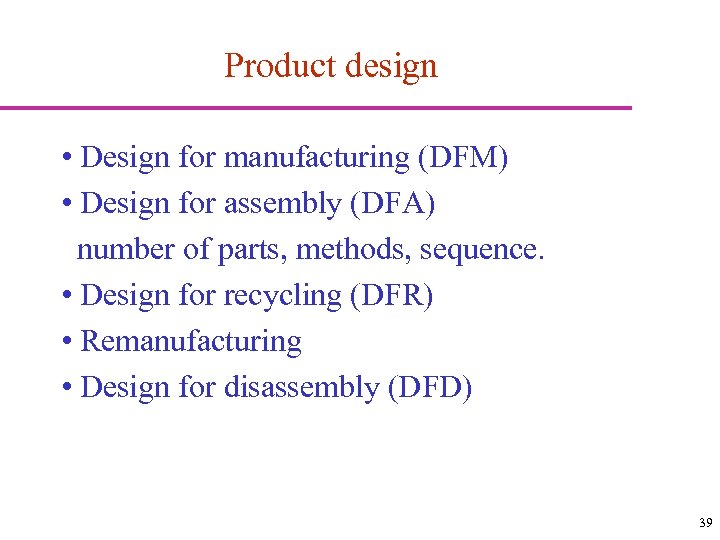 Product design

• Design for manufacturing (DFM)
• Design for assembly (DFA)
number of parts, methods, sequence.
• Design for recycling (DFR)
• Remanufacturing
• Design for disassembly (DFD)

39